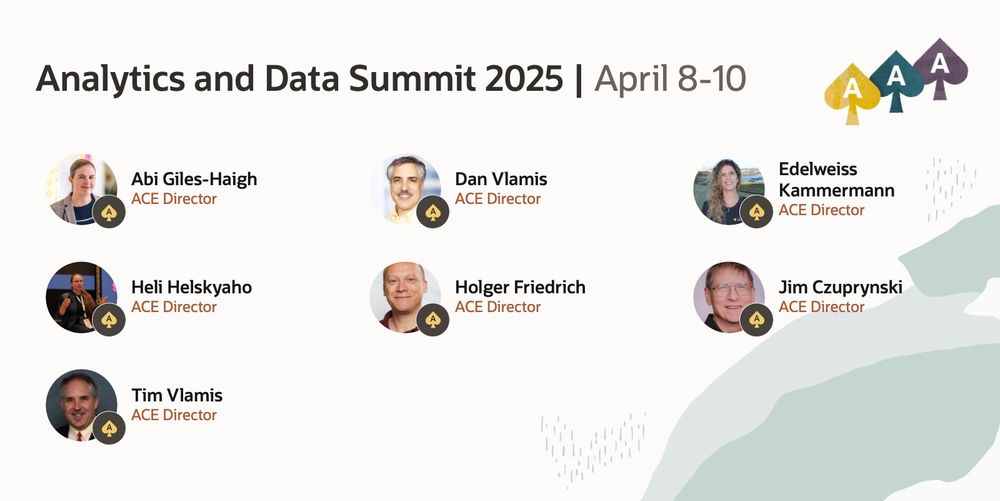 Analytics and Data Summit 2025 | April 8-10

A A A

Abi Giles-Haigh
ACE Director

Dan Vlamis
ACE Director

Edelweiss Kammermann
ACE Director

Heli Helskyaho
ACE Director

Holger Friedrich
ACE Director

Jim Czuprynski
ACE Director

Tim Vlamis
ACE Director